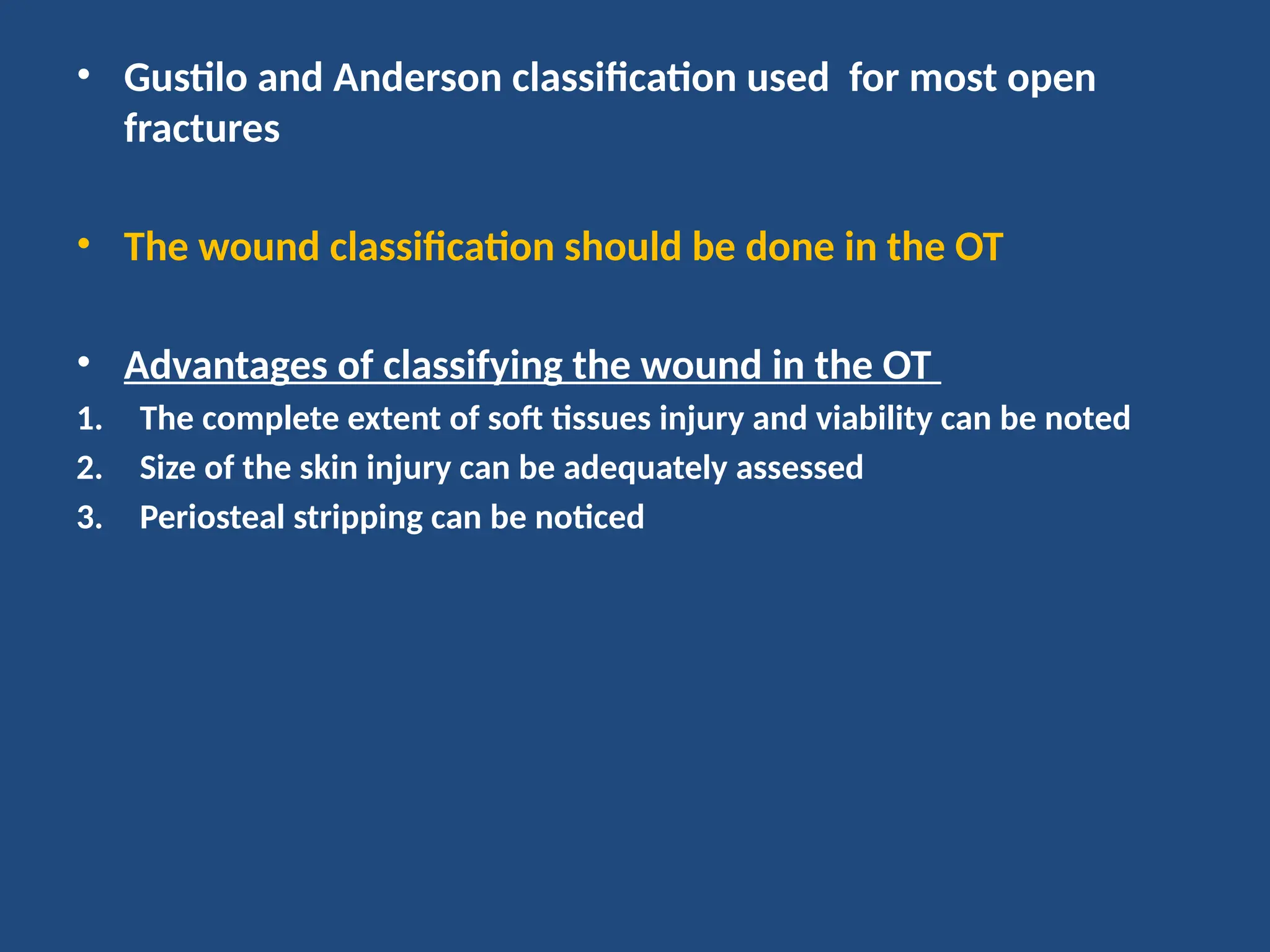 • Gustilo and Anderson classification used for most open fractures

• The wound classification should be done in the OT

• Advantages of classifying the wound in the OT

1. The complete extent of soft tissues injury and viability can be noted
2. Size of the skin injury can be adequately assessed
3. Periosteal stripping can be noticed